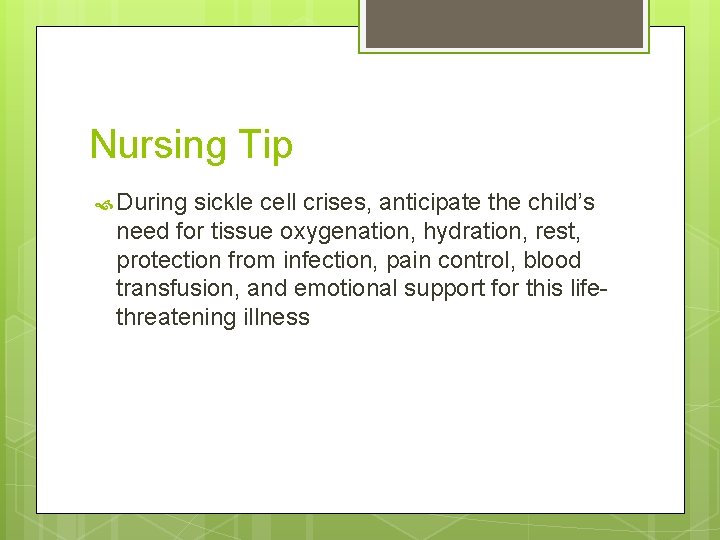 Nursing Tip

During sickle cell crises, anticipate the child’s need for tissue oxygenation, hydration, rest, protection from infection, pain control, blood transfusion, and emotional support for this life-threatening illness